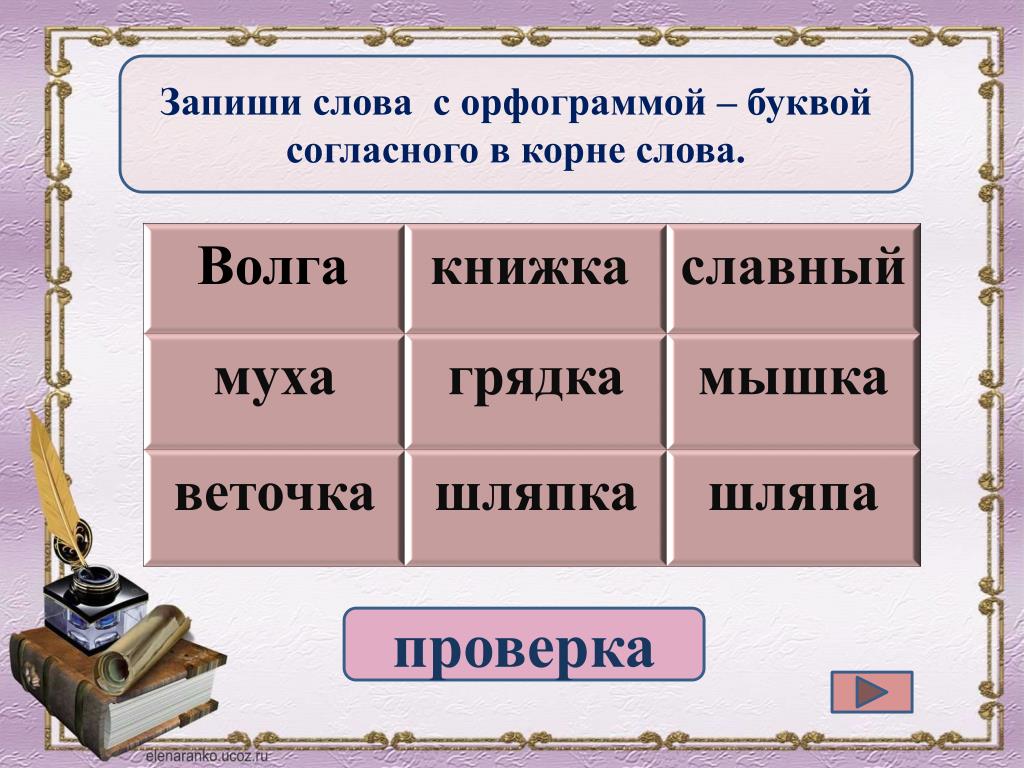 Запиши слова с орфограммой – буквой согласного в корне слова.

| Волга | книжка | славный |
|---|---|---|
| муха | грядка | мышка |
| веточка | шляпка | шляпа |

проверка

elenaranko.ucoz.ru